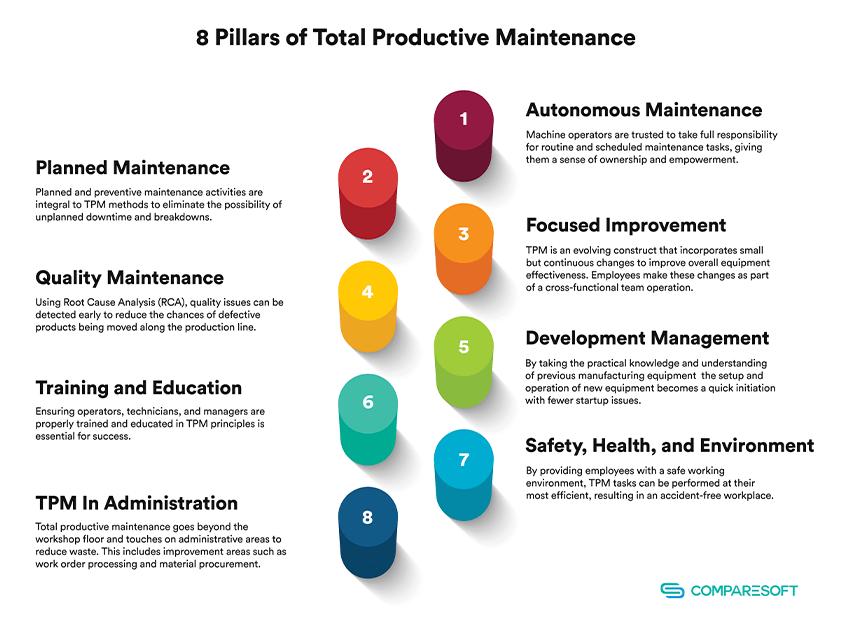 8 Pillars of Total Productive Maintenance

1

Autonomous Maintenance

Machine operators are trusted to take full responsibility for routine and scheduled maintenance tasks, giving them a sense of ownership and empowerment.

2

Planned Maintenance

Planned and preventive maintenance activities are integral to TPM methods to eliminate the possibility of unplanned downtime and breakdowns.

3

Focused Improvement

TPM is an evolving construct that incorporates small but continuous changes to improve overall equipment effectiveness. Employees make these changes as part of a cross-functional team operation.

4

Quality Maintenance

Using Root Cause Analysis (RCA), quality issues can be detected early to reduce the chances of defective products being moved along the production line.

5

Development Management

By taking the practical knowledge and understanding of previous manufacturing equipment the setup and operation of new equipment becomes a quick initiation with fewer startup issues.

6

Training and Education

Ensuring operators, technicians, and managers are properly trained and educated in TPM principles is essential for success.

7

Safety, Health, and Environment

By providing employees with a safe working environment, TPM tasks can be performed at their most efficient, resulting in an accident-free workplace.

8

TPM In Administration

Total productive maintenance goes beyond the workshop floor and touches on administrative areas to reduce waste. This includes improvement areas such as work order processing and material procurement.

COMPARESOFT